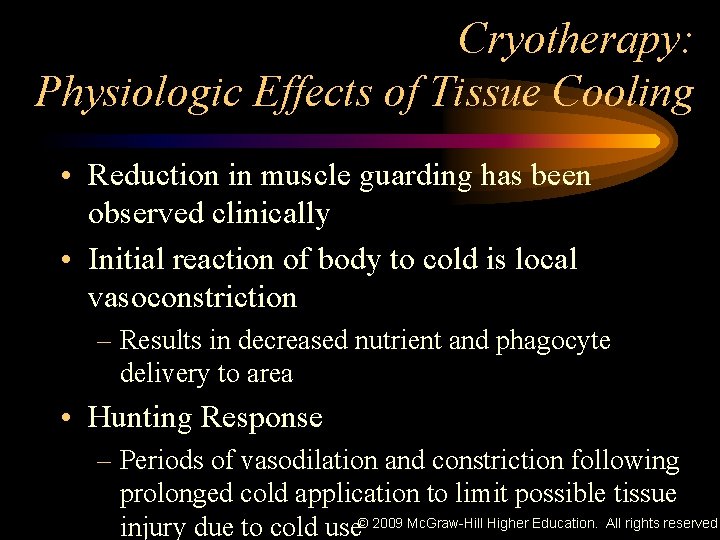 Cryotherapy:
Physiologic Effects of Tissue Cooling

• Reduction in muscle guarding has been observed clinically
• Initial reaction of body to cold is local vasoconstriction
– Results in decreased nutrient and phagocyte delivery to area
• Hunting Response
– Periods of vasodilation and constriction following prolonged cold application to limit possible tissue injury due to cold use

© 2009 McGraw-Hill Higher Education. All rights reserved